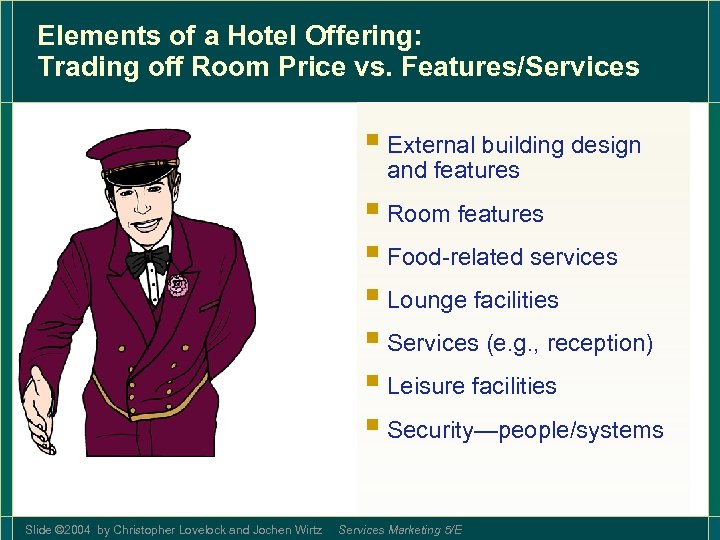 Elements of a Hotel Offering:
Trading off Room Price vs. Features/Services

- External building design and features
- Room features
- Food-related services
- Lounge facilities
- Services (e.g., reception)
- Leisure facilities
- Security—people/systems

Slide ©2004 by Christopher Lovelock and Jochen Wirtz Services Marketing 5/E